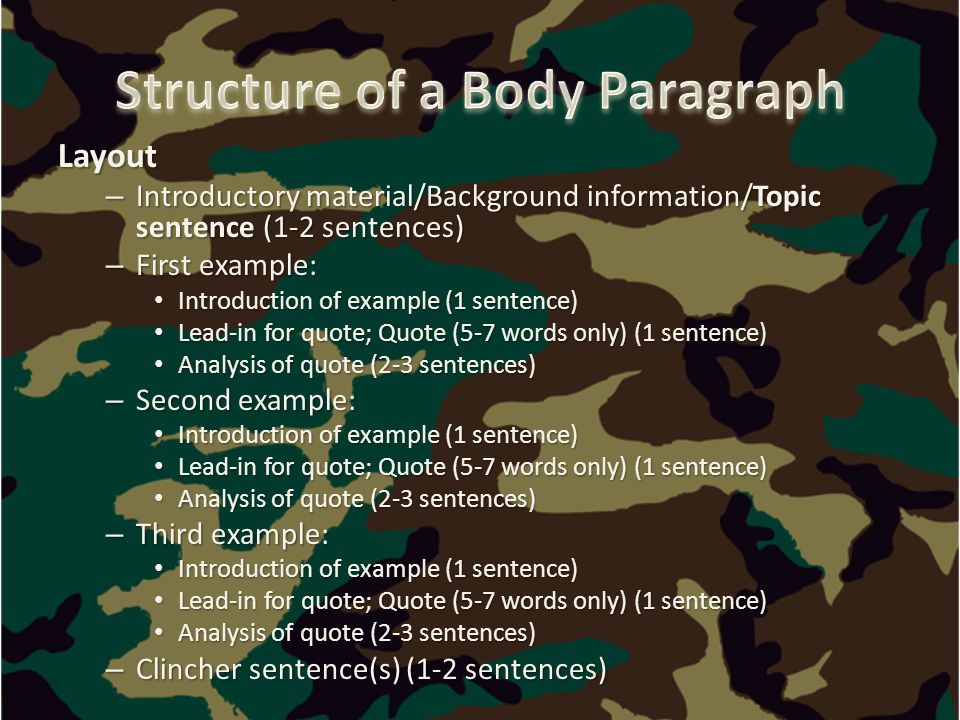 Structure of a Body Paragraph

Layout

– Introductory material/Background information/Topic sentence (1-2 sentences)
– First example:
  • Introduction of example (1 sentence)
  • Lead-in for quote; Quote (5-7 words only) (1 sentence)
  • Analysis of quote (2-3 sentences)
– Second example:
  • Introduction of example (1 sentence)
  • Lead-in for quote; Quote (5-7 words only) (1 sentence)
  • Analysis of quote (2-3 sentences)
– Third example:
  • Introduction of example (1 sentence)
  • Lead-in for quote; Quote (5-7 words only) (1 sentence)
  • Analysis of quote (2-3 sentences)
– Clincher sentence(s) (1-2 sentences)